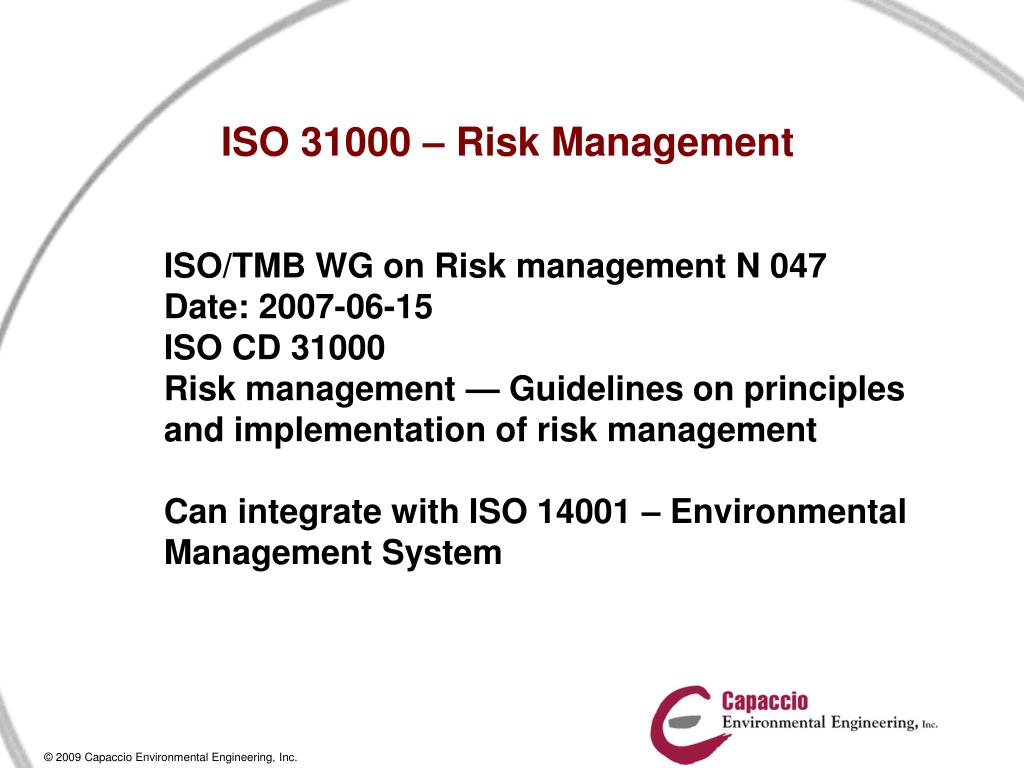 ISO 31000 – Risk Management

ISO/TMB WG on Risk management N 047
Date: 2007-06-15
ISO CD 31000
Risk management — Guidelines on principles and implementation of risk management

Can integrate with ISO 14001 – Environmental Management System

Capaccio
Environmental Engineering, Inc.

© 2009 Capaccio Environmental Engineering, Inc.